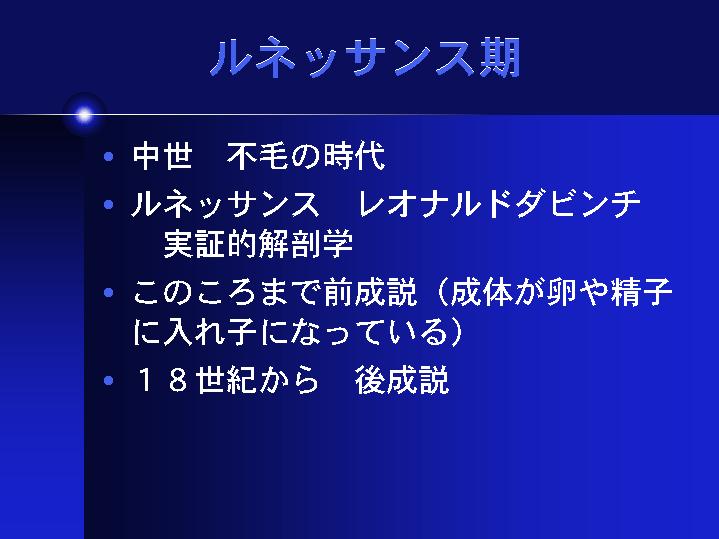 ルネッサンス期

• 中世　不毛の時代
• ルネッサンス　レオナルドダビンチ　実証的解剖学
• このころまで前成説（成体が卵や精子に入れ子になっている）
• １８世紀から　後成説